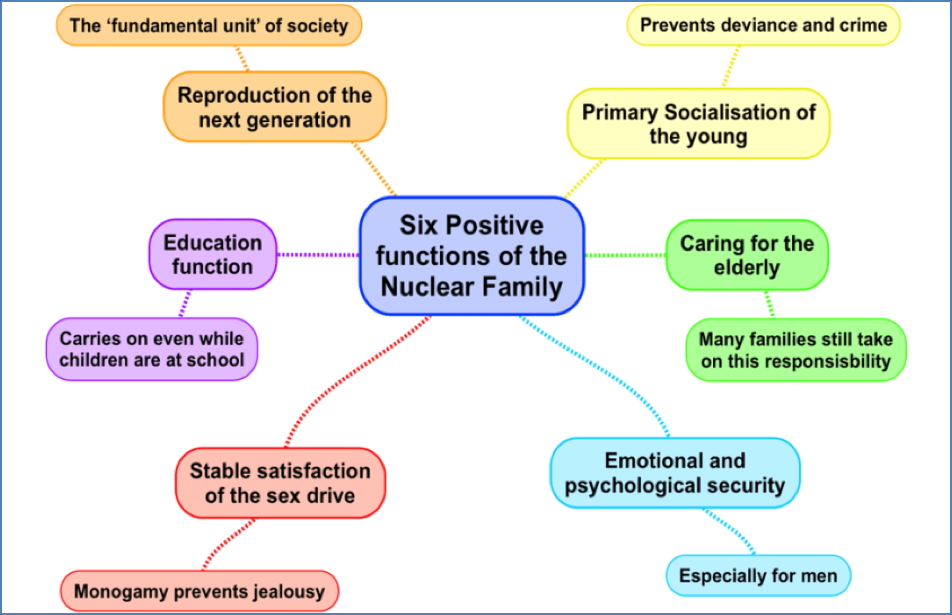 Six Positive functions of the Nuclear Family

The 'fundamental unit' of society

Reproduction of the next generation

Prevents deviance and crime

Primary Socialisation of the young

Education function

Carries on even while children are at school

Caring for the elderly

Many families still take on this responsisbility

Stable satisfaction of the sex drive

Monogamy prevents jealousy

Emotional and psychological security

Especially for men